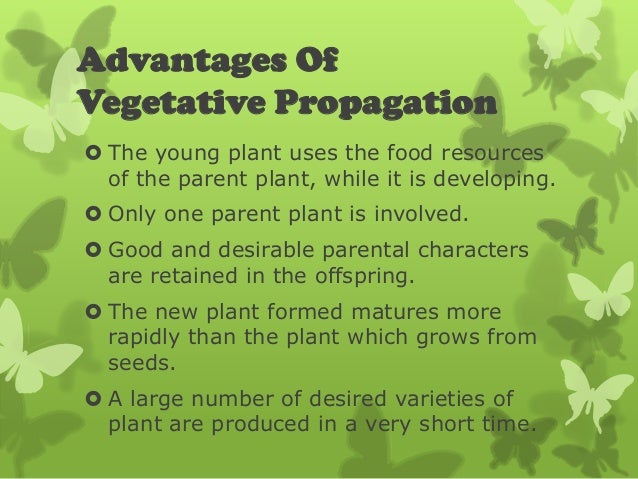 Advantages Of
Vegetative Propagation

The young plant uses the food resources of the parent plant, while it is developing.

Only one parent plant is involved.

Good and desirable parental characters are retained in the offspring.

The new plant formed matures more rapidly than the plant which grows from seeds.

A large number of desired varieties of plant are produced in a very short time.